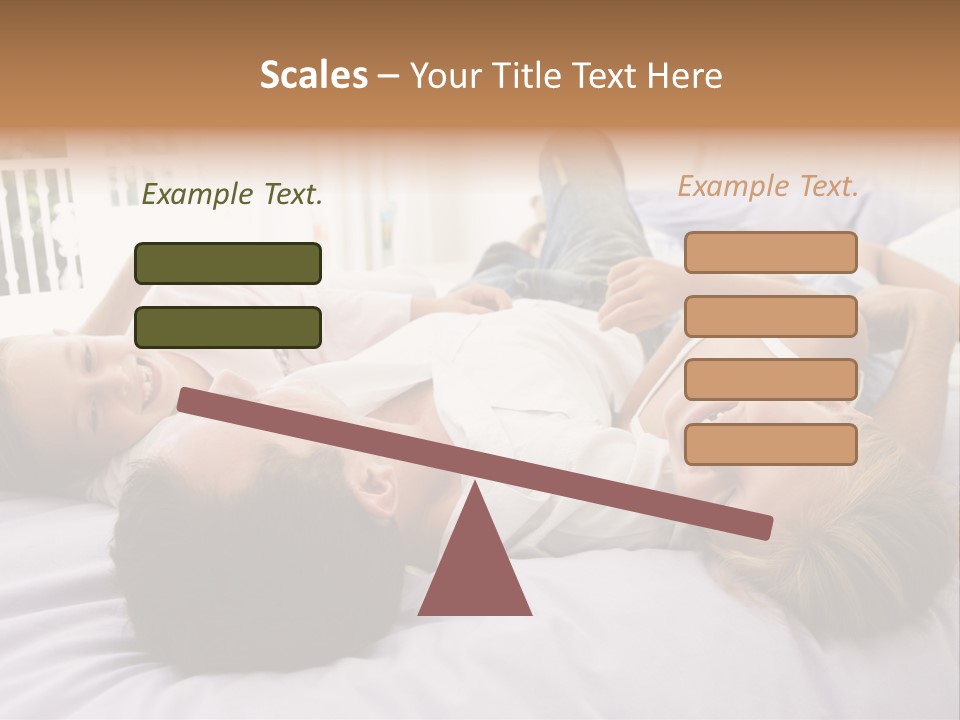 Scales – Your Title Text Here

Example Text.

Example Text.